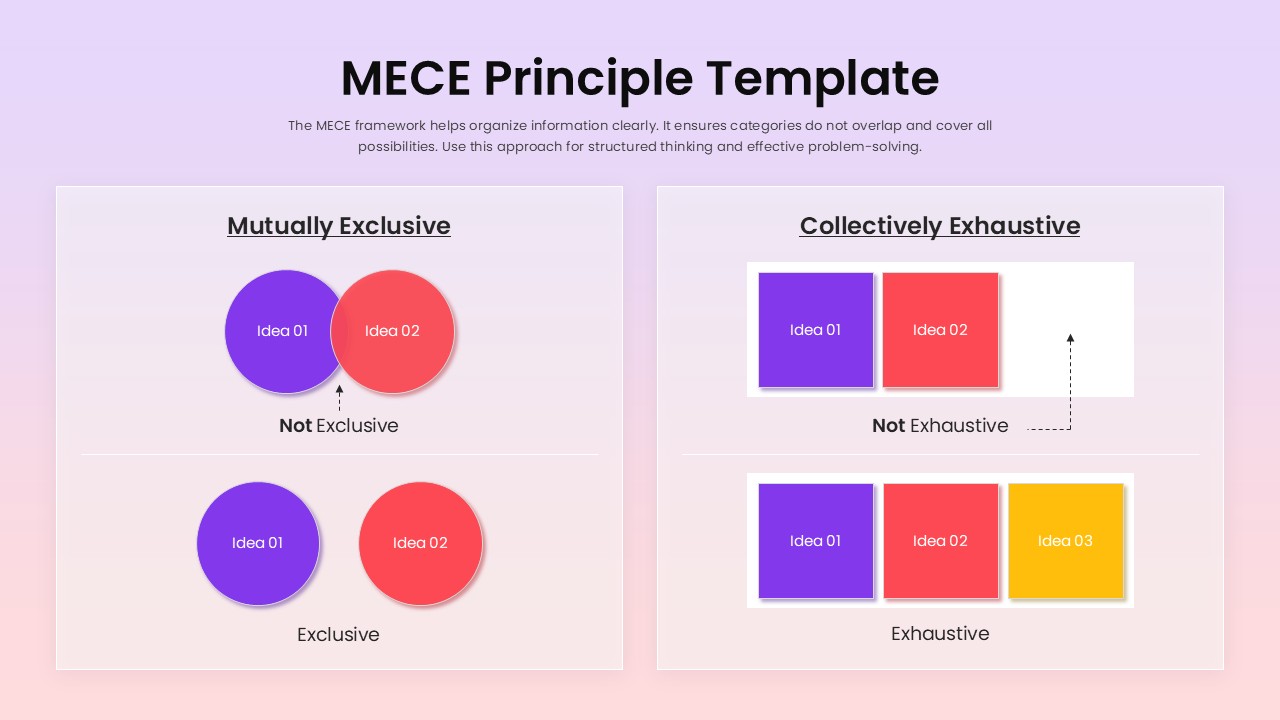 MECE Principle Template

The MECE framework helps organize information clearly. It ensures categories do not overlap and cover all possibilities. Use this approach for structured thinking and effective problem-solving.

Mutually Exclusive

Idea 01
Idea 02

Not Exclusive

Idea 01
Idea 02

Exclusive

Collectively Exhaustive

Idea 01
Idea 02

Not Exhaustive

Idea 01
Idea 02
Idea 03

Exhaustive